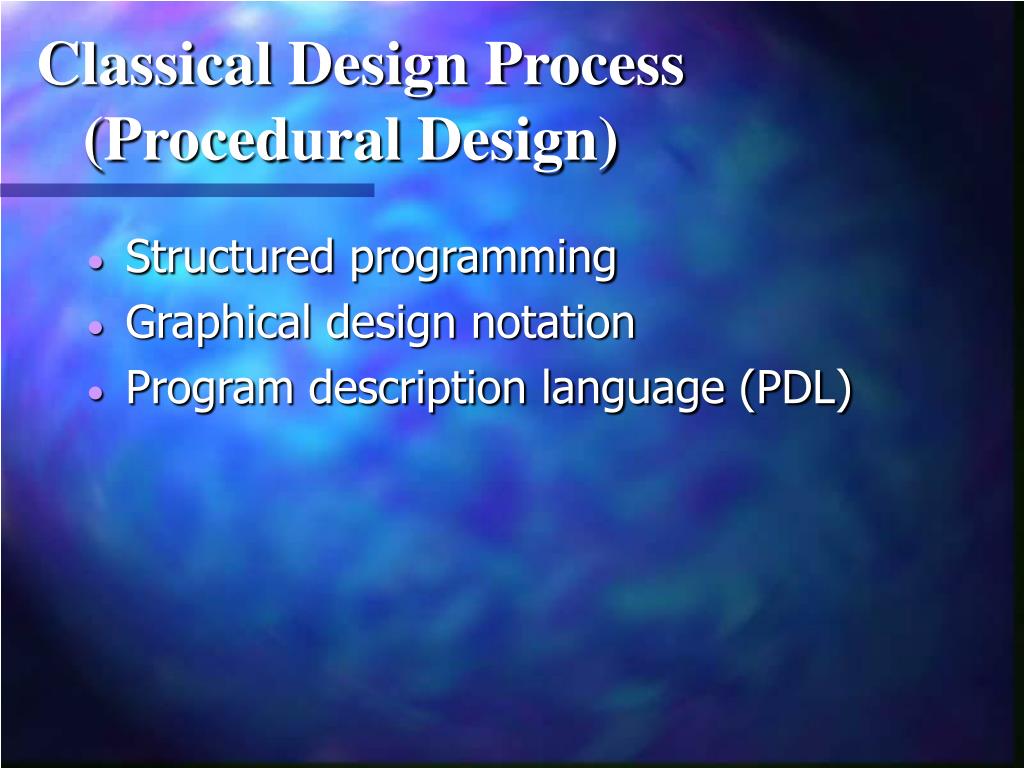 Classical Design Process (Procedural Design)

• Structured programming
• Graphical design notation
• Program description language (PDL)